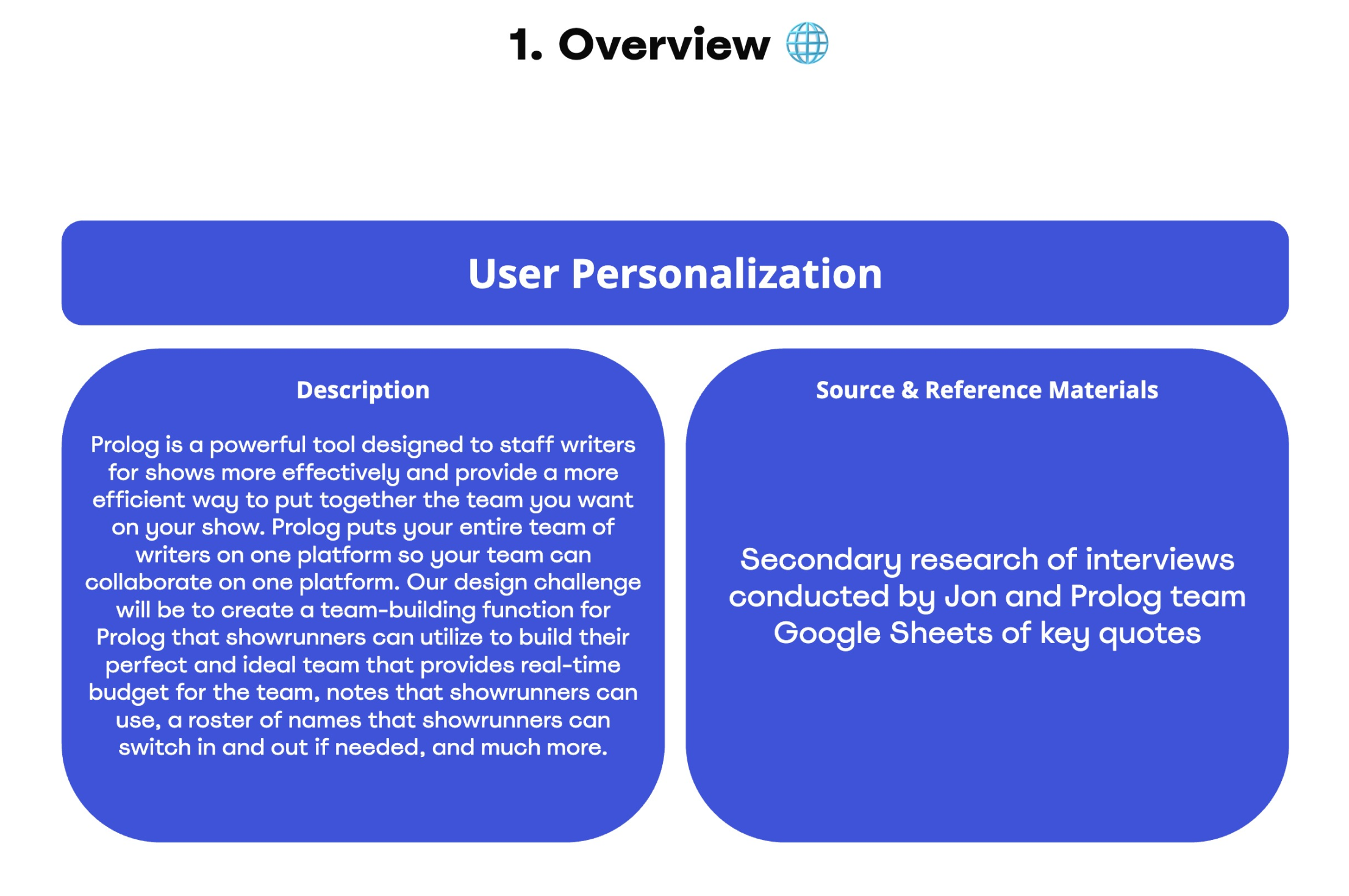 1. Overview 🌐

User Personalization

Description

Prolog is a powerful tool designed to staff writers for shows more effectively and provide a more efficient way to put together the team you want on your show. Prolog puts your entire team of writers on one platform so your team can collaborate on one platform. Our design challenge will be to create a team-building function for Prolog that showrunners can utilize to build their perfect and ideal team that provides real-time budget for the team, notes that showrunners can use, a roster of names that showrunners can switch in and out if needed, and much more.

Source & Reference Materials

Secondary research of interviews conducted by Jon and Prolog team
Google Sheets of key quotes